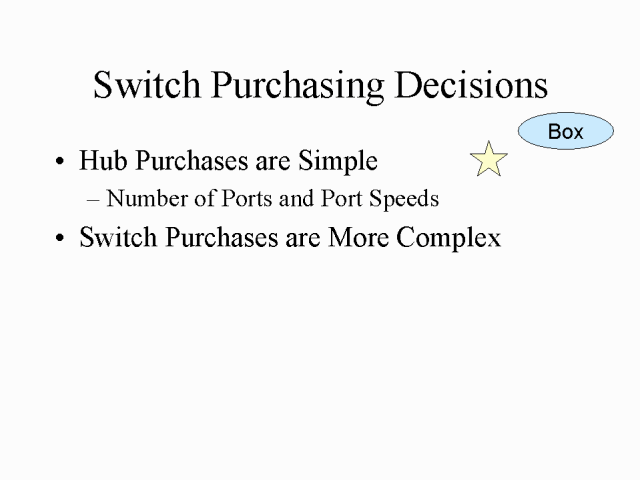 Switch Purchasing Decisions

Box

• Hub Purchases are Simple
– Number of Ports and Port Speeds
• Switch Purchases are More Complex